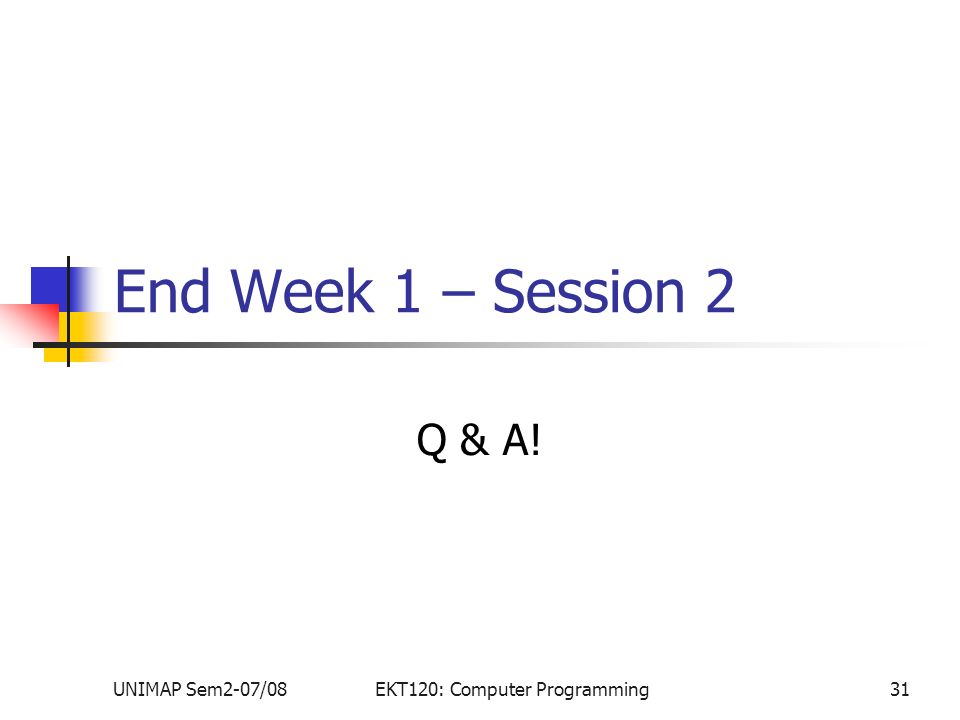 End Week 1 – Session 2

Q & A!

UNIMAP Sem2-07/08

EKT120: Computer Programming

31